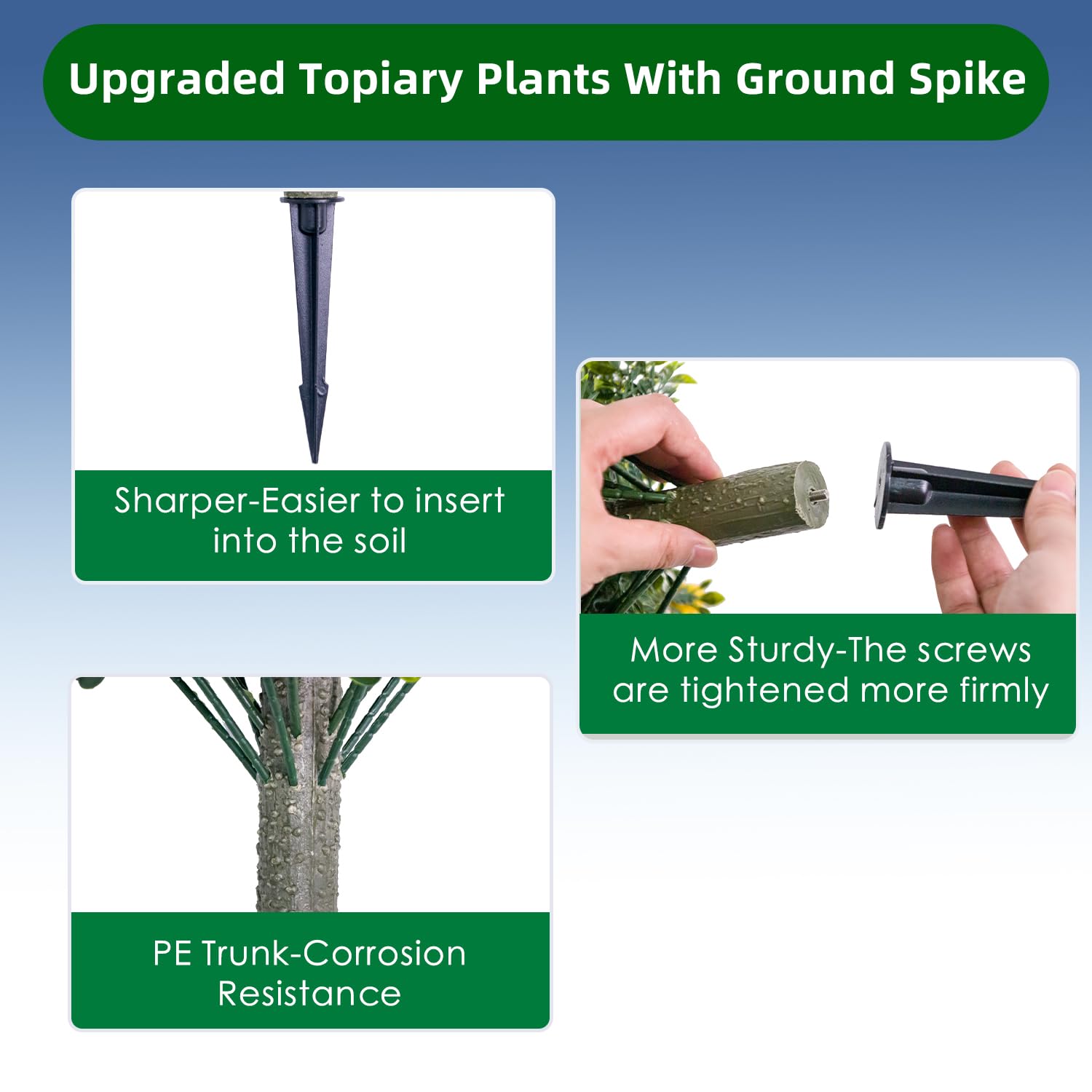 Upgraded Topiary Plants With Ground Spike

Sharper-Easier to insert into the soil

More Sturdy-The screws are tightened more firmly

PE Trunk-Corrosion Resistance